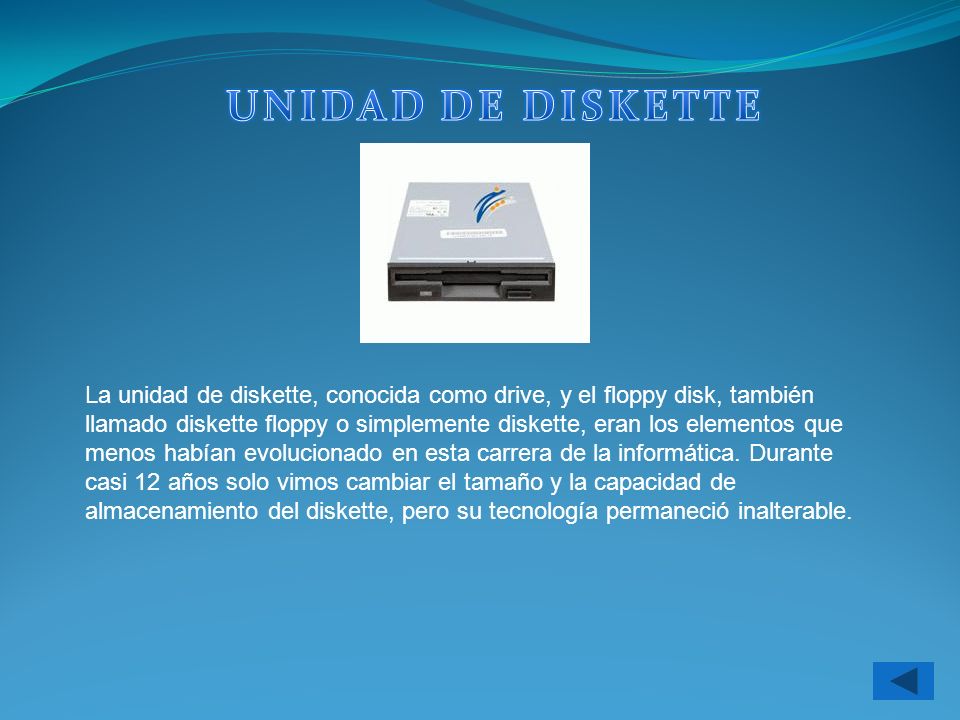 UNIDAD DE DISKETTE

La unidad de diskette, conocida como drive, y el floppy disk, también llamado diskette floppy o simplemente diskette, eran los elementos que menos habían evolucionado en esta carrera de la informática. Durante casi 12 años solo vimos cambiar el tamaño y la capacidad de almacenamiento del diskette, pero su tecnología permaneció inalterable.